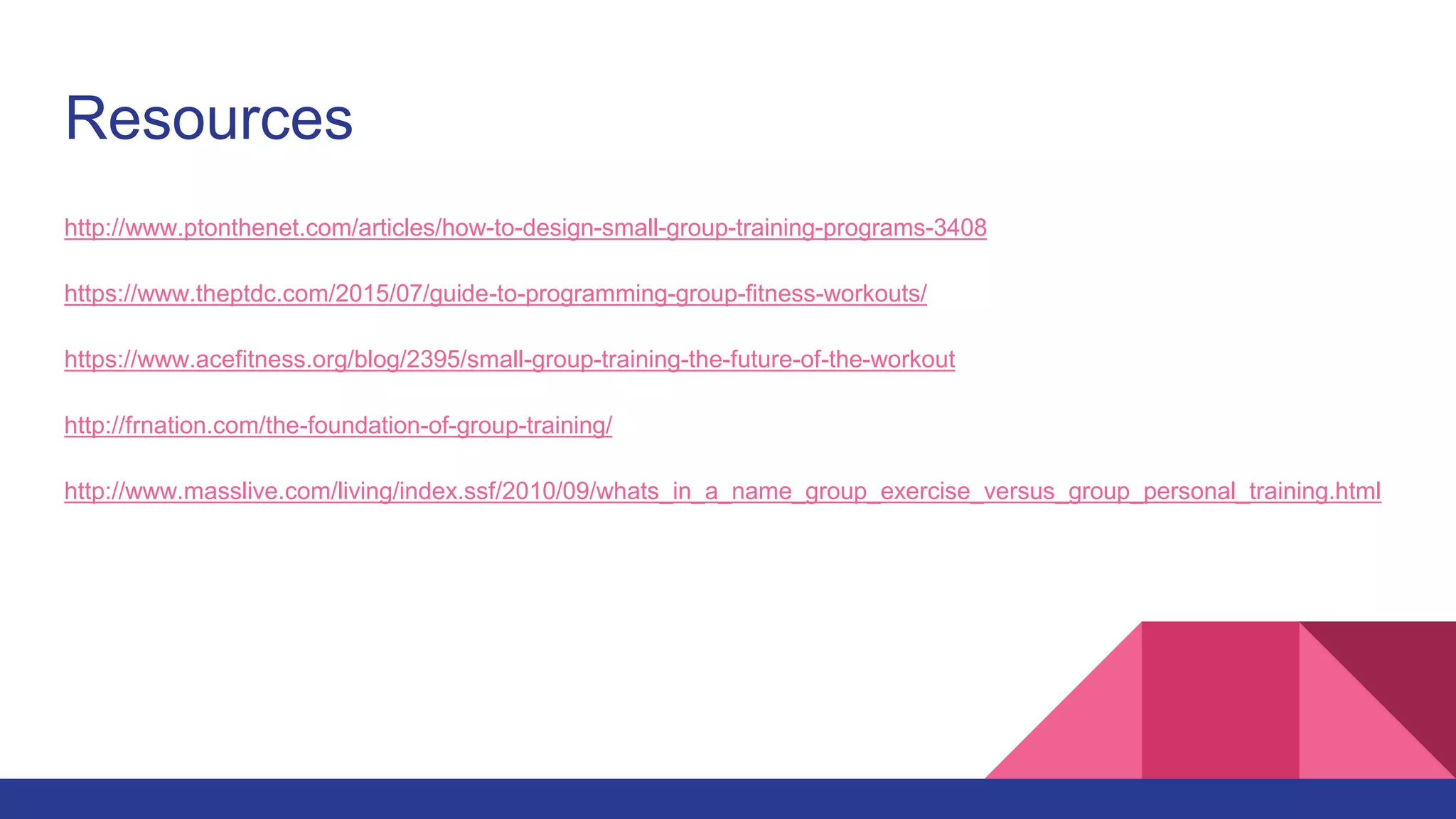 Resources

http://www.ptonthenet.com/articles/how-to-design-small-group-training-programs-3408

https://www.theptdc.com/2015/07/guide-to-programming-group-fitness-workouts/

https://www.acefitness.org/blog/2395/small-group-training-the-future-of-the-workout

http://frnation.com/the-foundation-of-group-training/

http://www.masslive.com/living/index.ssf/2010/09/whats_in_a_name_group_exercise_versus_group_personal_training.html